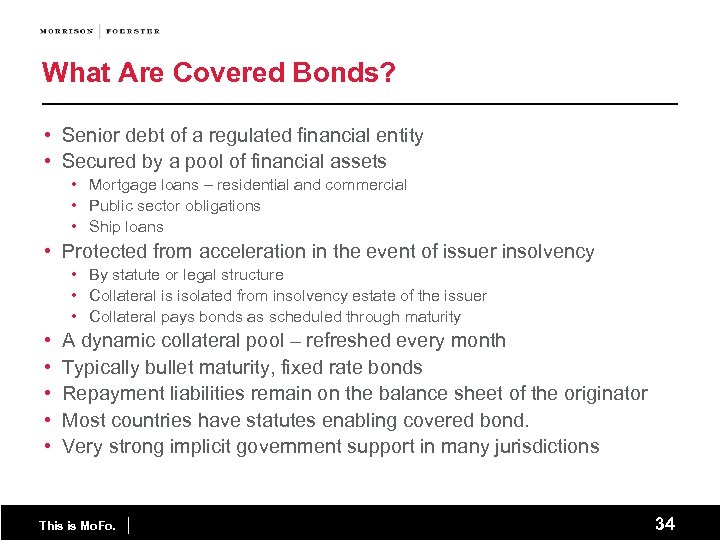 MORRISON | FOERSTER

What Are Covered Bonds?

• Senior debt of a regulated financial entity
• Secured by a pool of financial assets
  • Mortgage loans – residential and commercial
  • Public sector obligations
  • Ship loans
• Protected from acceleration in the event of issuer insolvency
  • By statute or legal structure
  • Collateral is isolated from insolvency estate of the issuer
  • Collateral pays bonds as scheduled through maturity
• A dynamic collateral pool – refreshed every month
• Typically bullet maturity, fixed rate bonds
• Repayment liabilities remain on the balance sheet of the originator
• Most countries have statutes enabling covered bond.
• Very strong implicit government support in many jurisdictions

This is MoFo. |

34